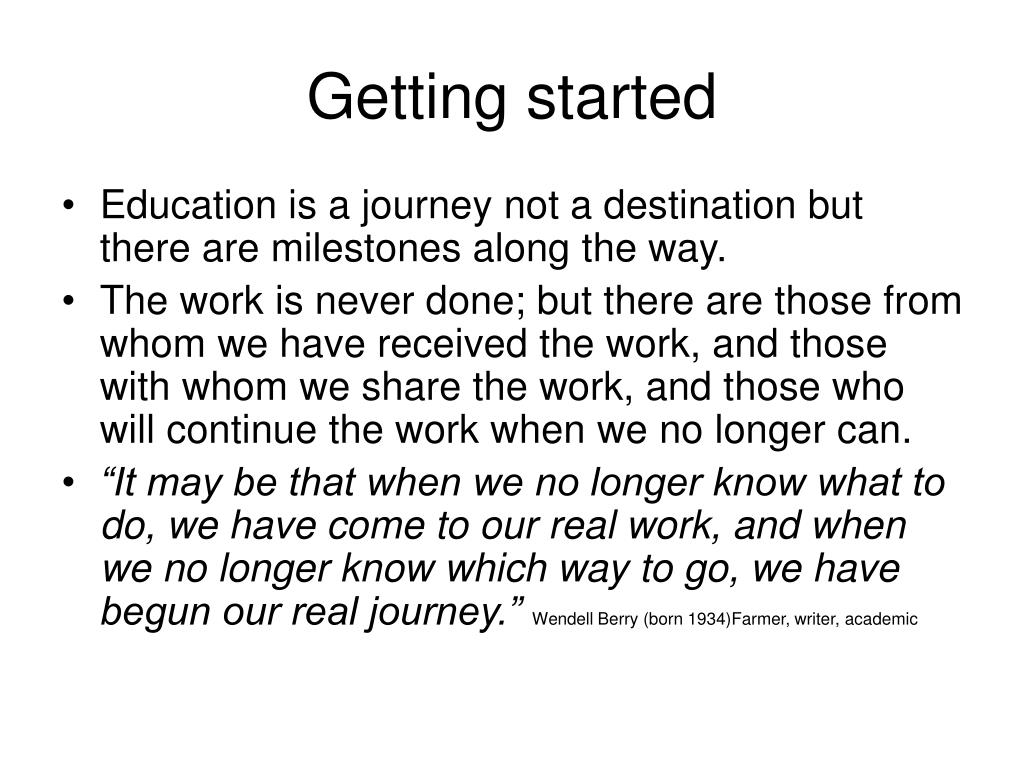 Getting started

• Education is a journey not a destination but there are milestones along the way.
• The work is never done; but there are those from whom we have received the work, and those with whom we share the work, and those who will continue the work when we no longer can.
• “It may be that when we no longer know what to do, we have come to our real work, and when we no longer know which way to go, we have begun our real journey.” Wendell Berry (born 1934)Farmer, writer, academic